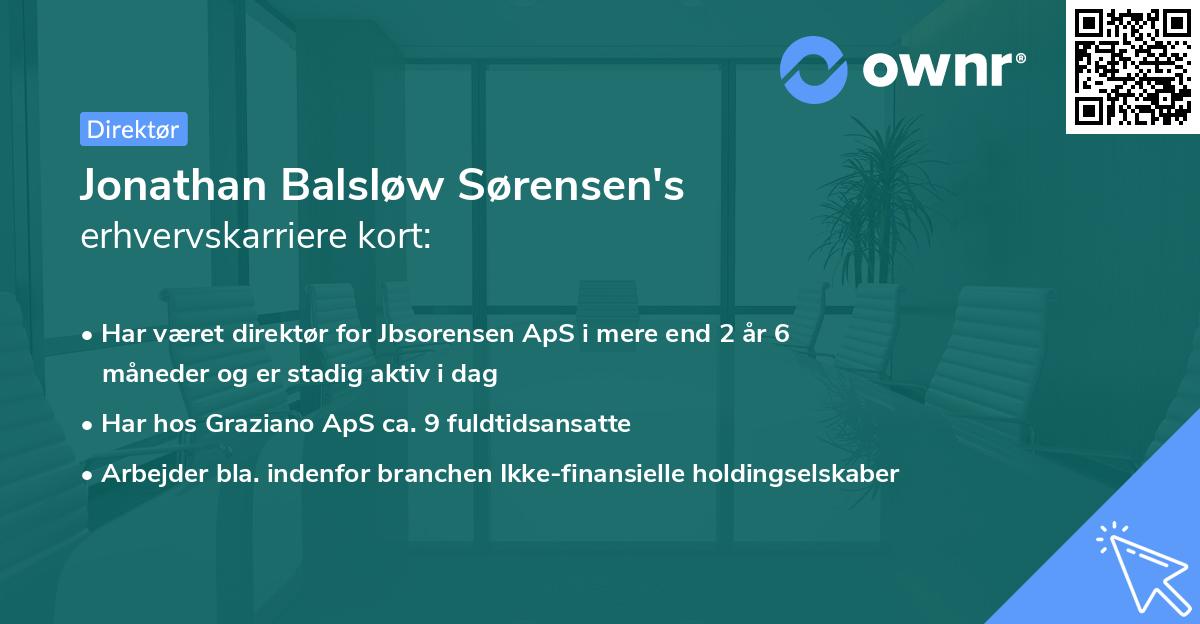 ownr®

Direktør

Jonathan Balsløw Sørensen's erhvervskarriere kort:

• Har været direktør for Jbsorensen ApS i mere end 2 år 6 måneder og er stadig aktiv i dag
• Har hos Graziano ApS ca. 9 fuldtidsansatte
• Arbejder bla. indenfor branchen Ikke-finansielle holdingselskaber